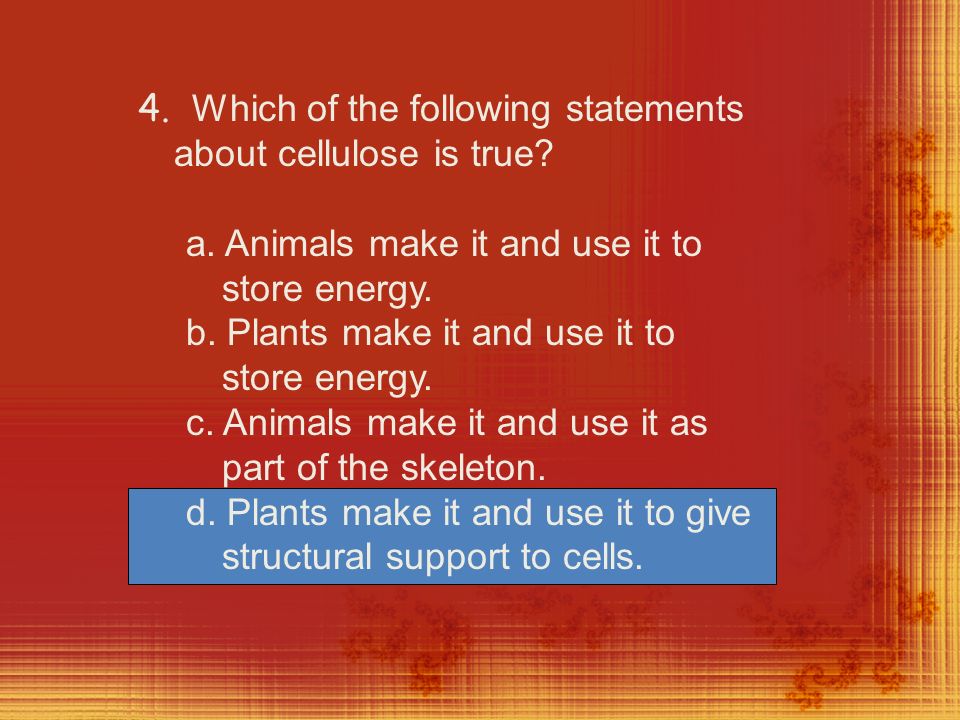 4. Which of the following statements about cellulose is true?

a. Animals make it and use it to store energy.
b. Plants make it and use it to store energy.
c. Animals make it and use it as part of the skeleton.
d. Plants make it and use it to give structural support to cells.